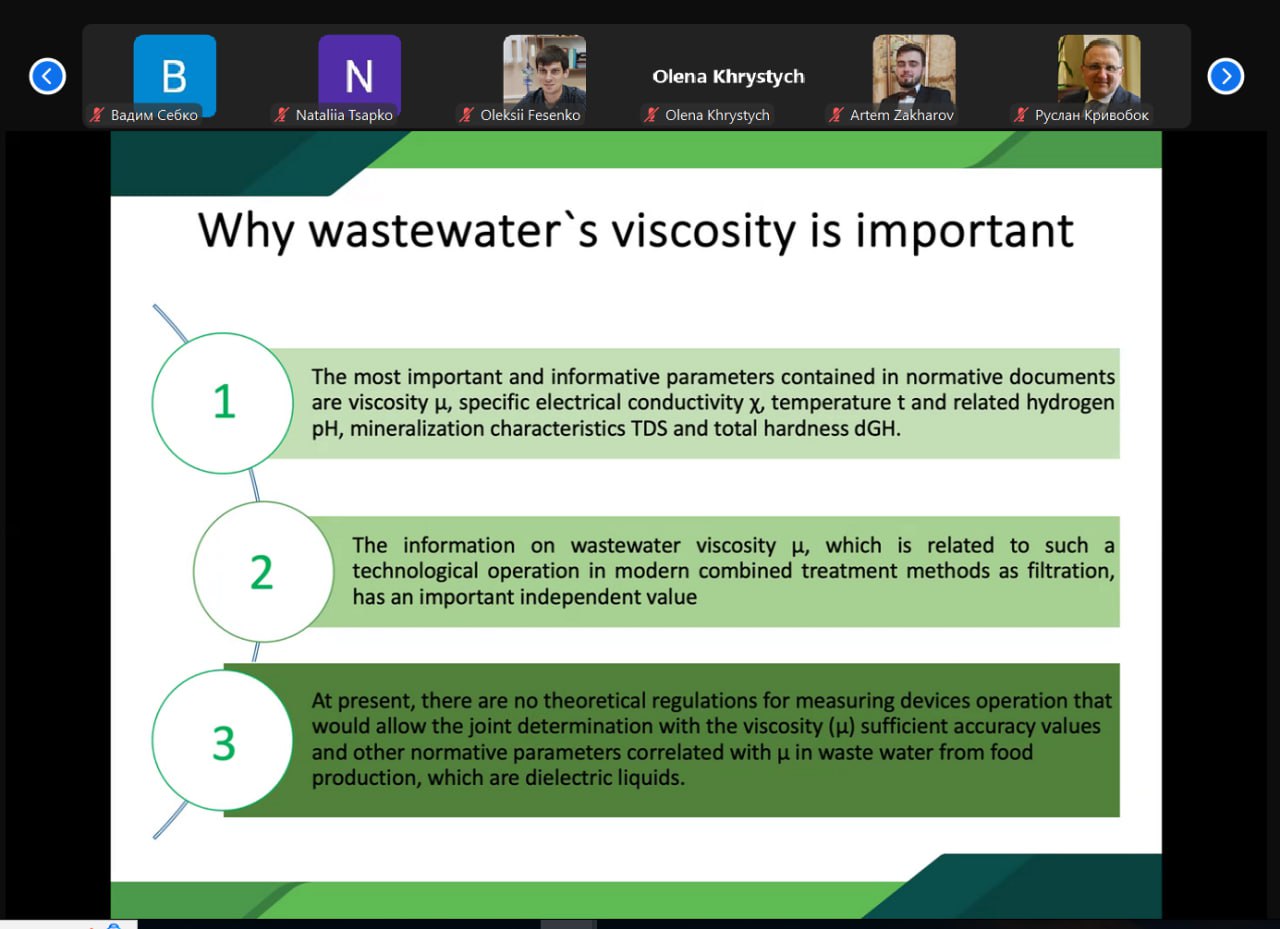 B
Вадим Себко
N
Nataliia Tsapko
Oleksii Fesenko
Olena Khrystych
Olena Khrystych
Artem Zakharov
Руслан Кривобок

Why wastewater`s viscosity is important

1
The most important and informative parameters contained in normative documents are viscosity μ, specific electrical conductivity χ, temperature t and related hydrogen pH, mineralization characteristics TDS and total hardness dGH.

2
The information on wastewater viscosity μ, which is related to such a technological operation in modern combined treatment methods as filtration, has an important independent value

3
At present, there are no theoretical regulations for measuring devices operation that would allow the joint determination with the viscosity (μ) sufficient accuracy values and other normative parameters correlated with μ in waste water from food production, which are dielectric liquids.